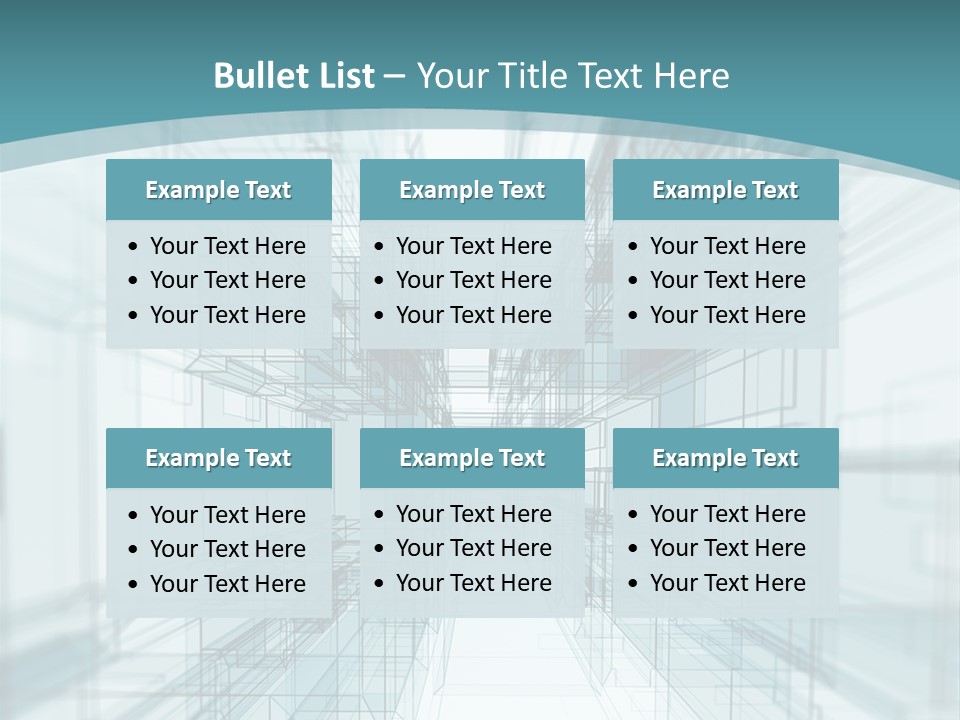 Bullet List – Your Title Text Here

Example Text
• Your Text Here
• Your Text Here
• Your Text Here

Example Text
• Your Text Here
• Your Text Here
• Your Text Here

Example Text
• Your Text Here
• Your Text Here
• Your Text Here

Example Text
• Your Text Here
• Your Text Here
• Your Text Here

Example Text
• Your Text Here
• Your Text Here
• Your Text Here

Example Text
• Your Text Here
• Your Text Here
• Your Text Here